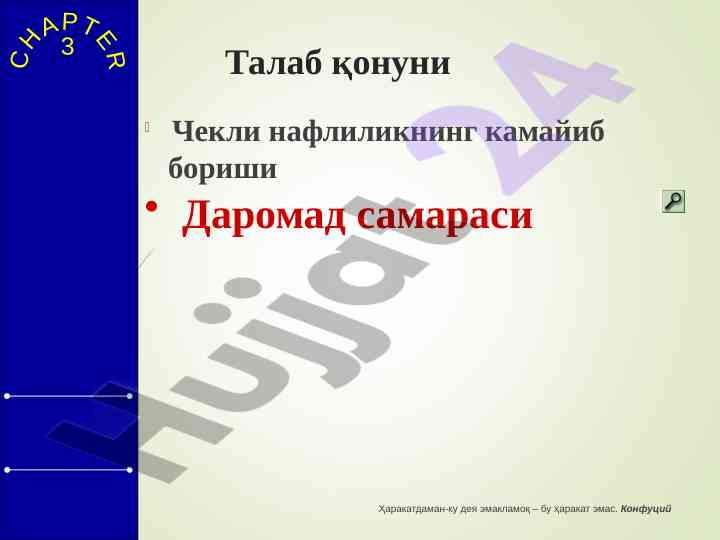 CHAPTER
3

Талаб қонуни

Чекли нафлиликнинг камайиб бориши

• Даромад самараси

Hujjat 24

Ҳаракатдаман-ку дея эмакламоқ – бу ҳаракат эмас. Конфуций